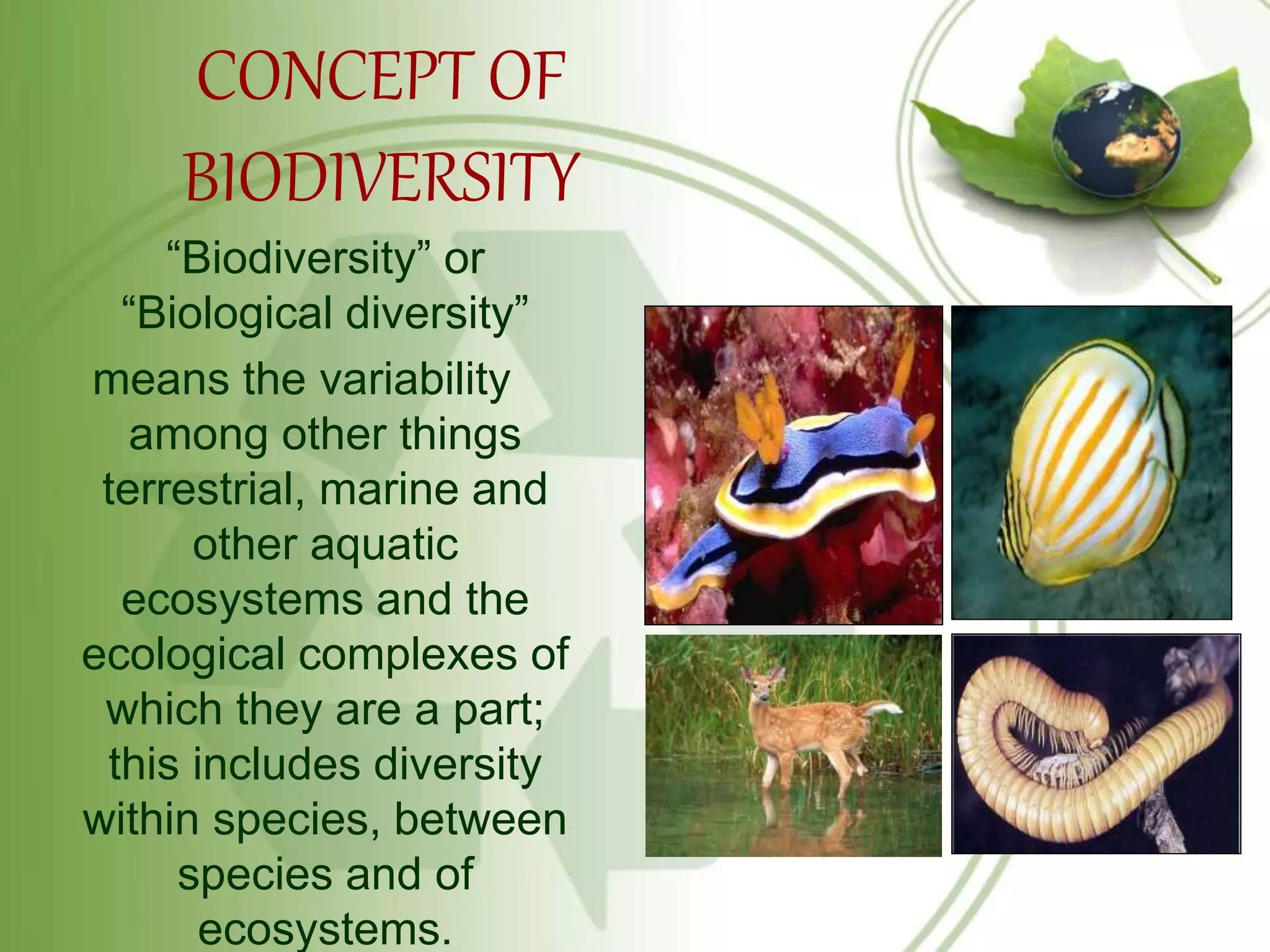 CONCEPT OF BIODIVERSITY

“Biodiversity” or “Biological diversity” means the variability among other things terrestrial, marine and other aquatic ecosystems and the ecological complexes of which they are a part; this includes diversity within species, between species and of ecosystems.